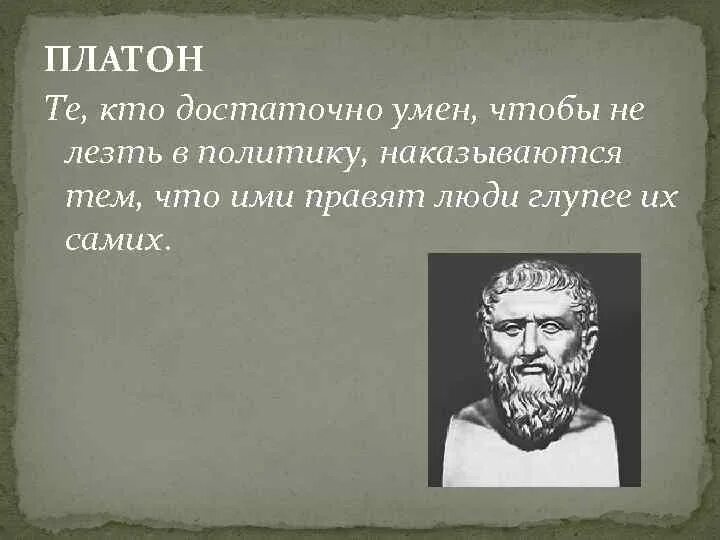 ПЛАТОН

Те, кто достаточно умен, чтобы не лезть в политику, наказываются тем, что ими правят люди глупее их самих.